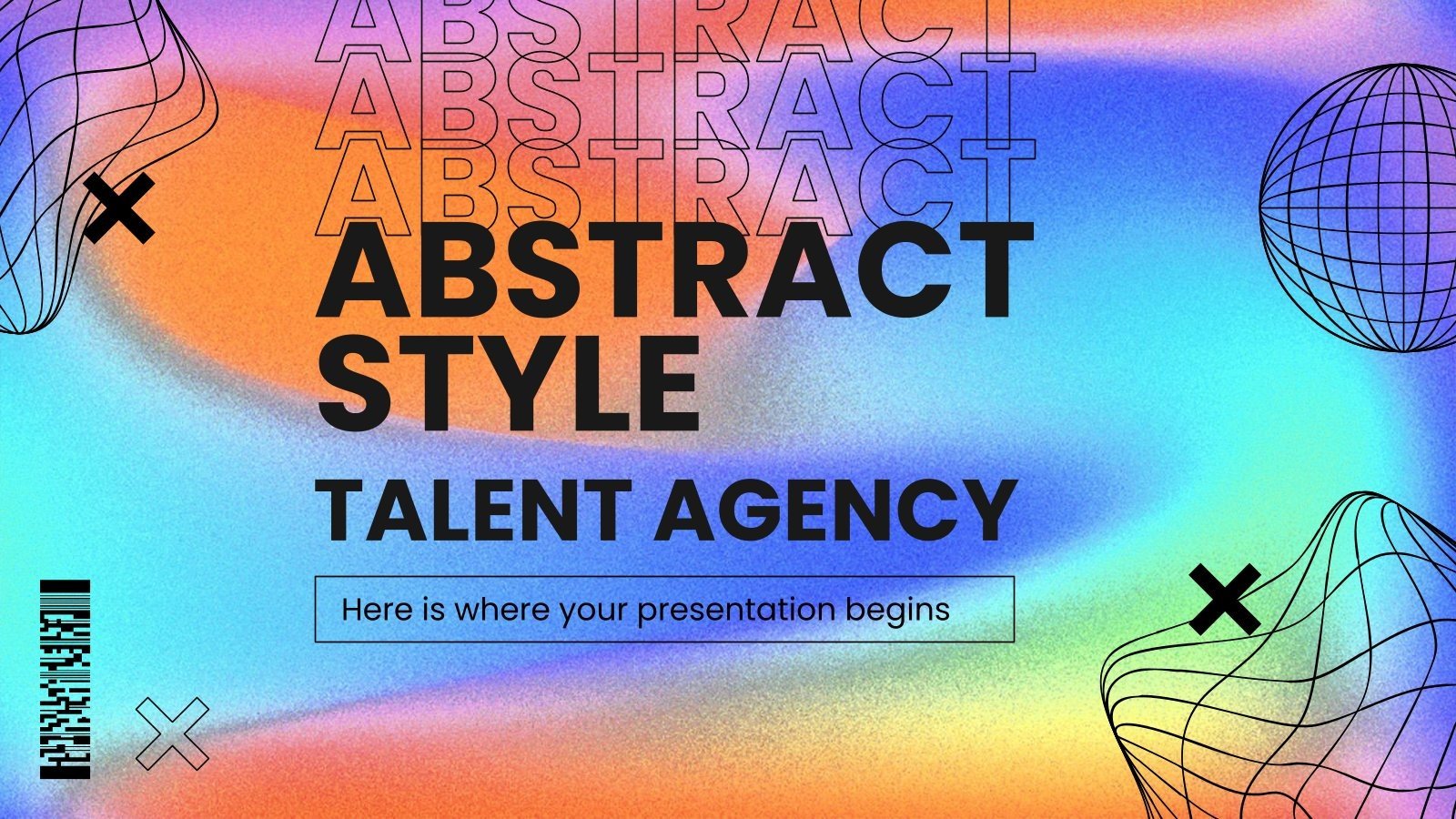 ABSTRACT
ABSTRACT
ABSTRACT
ABSTRACT STYLE
TALENT AGENCY

Here is where your presentation begins